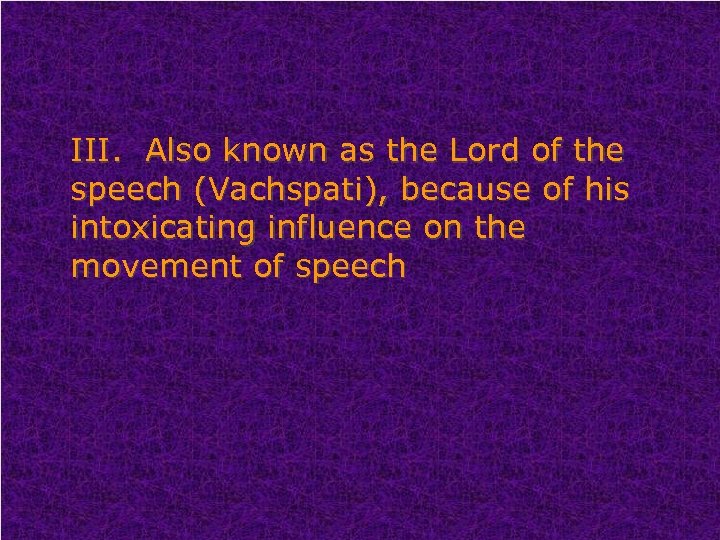 III. Also known as the Lord of the speech (Vachspati), because of his intoxicating influence on the movement of speech